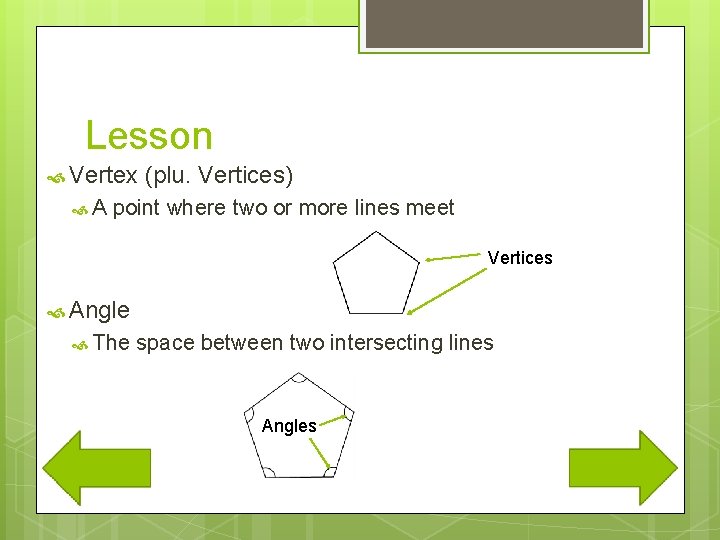 Lesson

Vertex (plu. Vertices)

A point where two or more lines meet

Vertices

Angle

The space between two intersecting lines

Angles